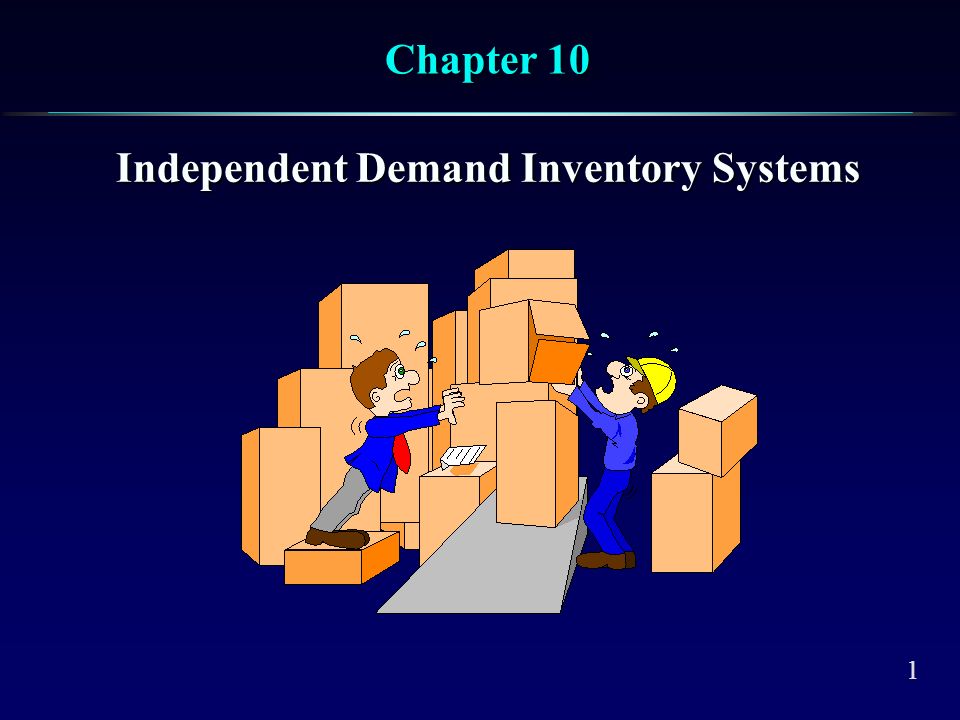 Chapter 10

Independent Demand Inventory Systems

1